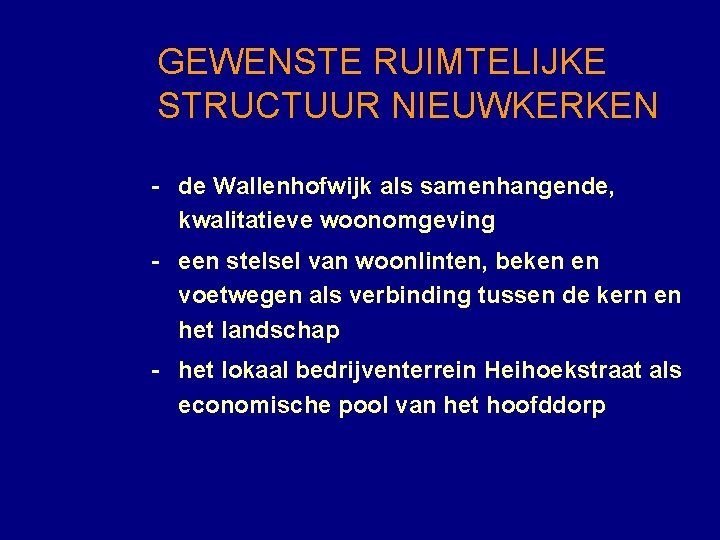 GEWENSTE RUIMTELIJKE STRUCTUUR NIEUWKERKEN

- de Wallenhofwijk als samenhangende, kwalitatieve woonomgeving
- een stelsel van woonlinten, beken en voetwegen als verbinding tussen de kern en het landschap
- het lokaal bedrijventerrein Heihoekstraat als economische pool van het hoofddorp